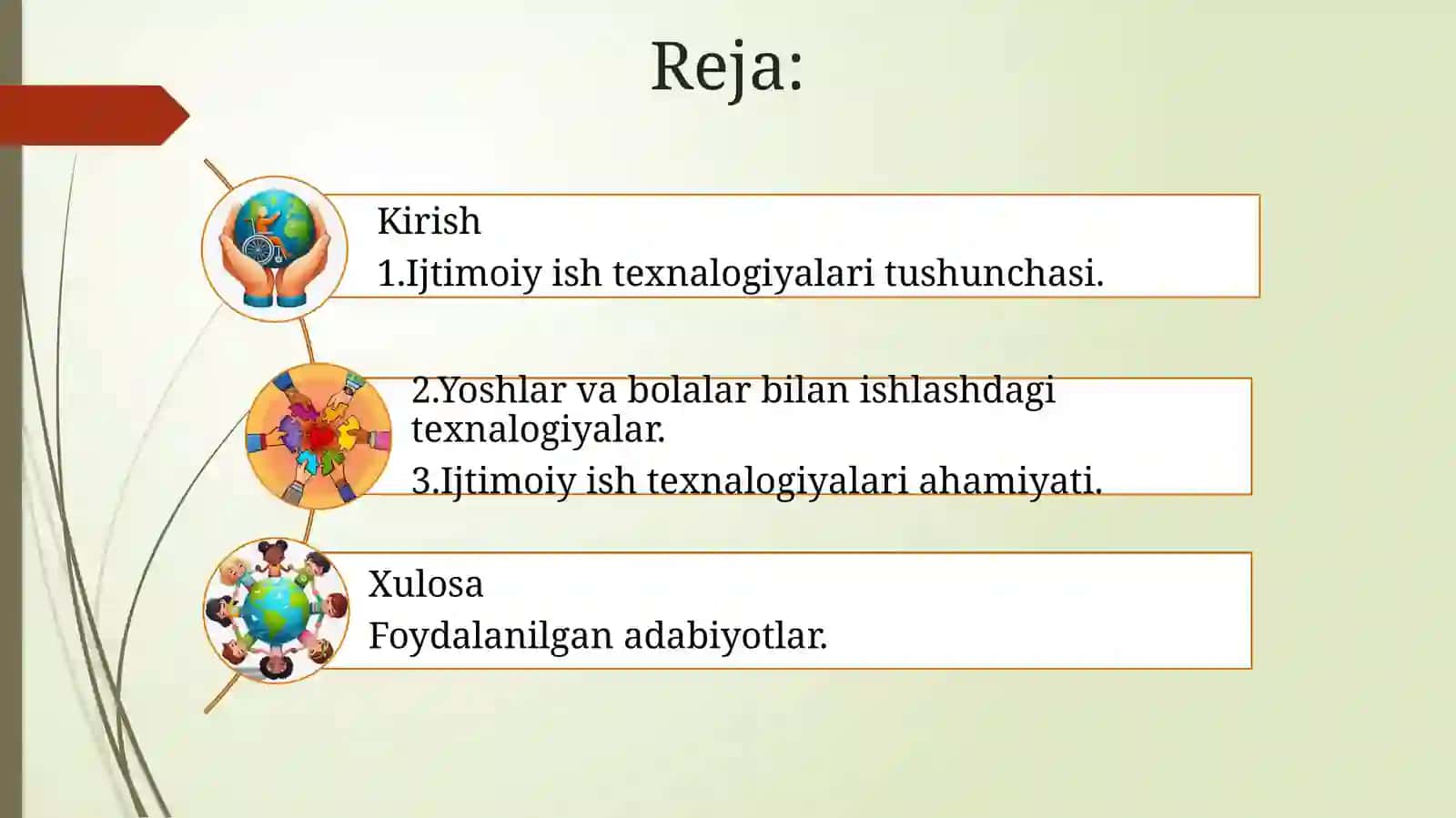 Reja:

Kirish
1.Ijtimoiy ish texnalogiyalari tushunchasi.

2.Yoshlar va bolalar bilan ishlashdagi texnalogiyalar.
3.Ijtimoiy ish texnalogiyalari ahamiyati.

Xulosa
Foydalanilgan adabiyotlar.